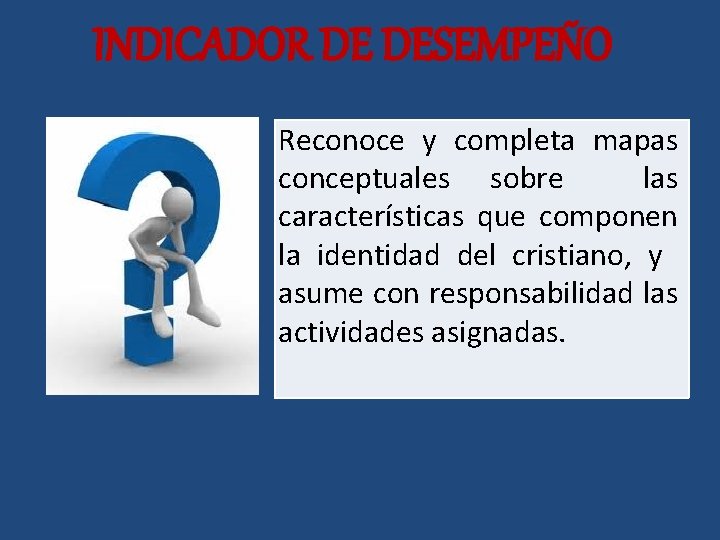 INDICADOR DE DESEMPEÑO

Reconoce y completa mapas conceptuales sobre las características que componen la identidad del cristiano, y asume con responsabilidad las actividades asignadas.